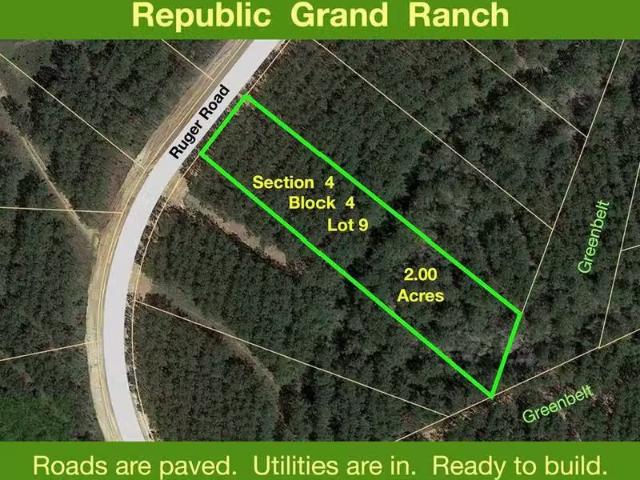 Republic Grand Ranch

Ruger Road

Section 4
Block 4
Lot 9

2.00
Acres

Greenbelt

Greenbelt

Roads are paved. Utilities are in. Ready to build.